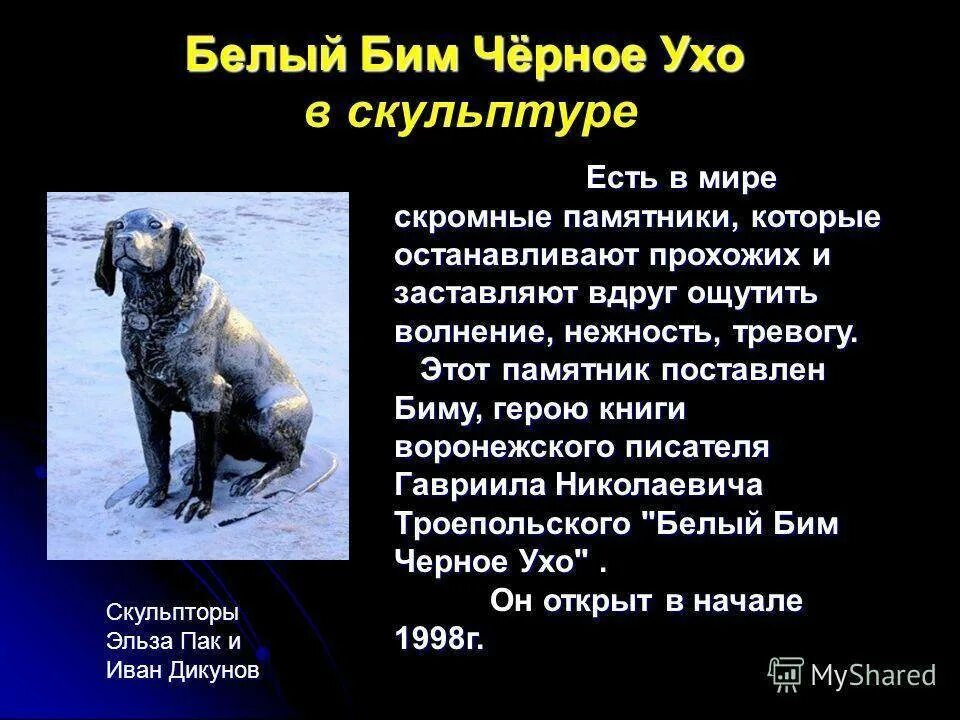 Белый Бим Чёрное Ухо
в скульптуре

Есть в мире скромные памятники, которые останавливают прохожих и заставляют вдруг ощутить волнение, нежность, тревогу.

Этот памятник поставлен Биму, герою книги воронежского писателя Гавриила Николаевича Троепольского "Белый Бим Черное Ухо" .

Он открыт в начале 1998г.

Скульпторы Эльза Пак и Иван Дикунов

MyShared